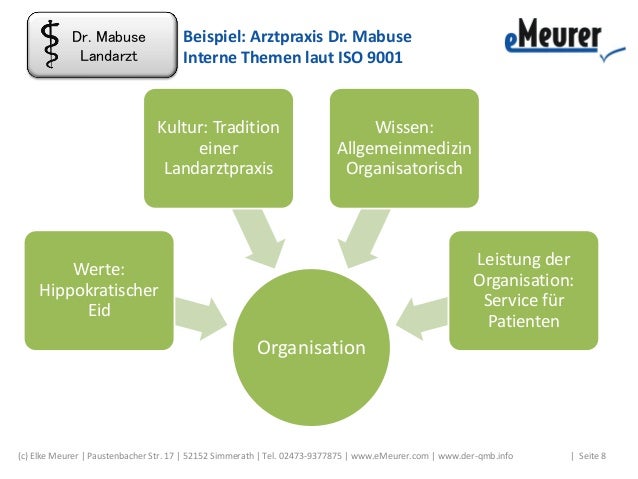 Dr. Mabuse
Landarzt

Beispiel: Arztpraxis Dr. Mabuse
Interne Themen laut ISO 9001

eMeurer

Kultur: Tradition einer Landarztpraxis

Wissen: Allgemeinmedizin Organisatorisch

Werte: Hippokratischer Eid

Leistung der Organisation: Service für Patienten

Organisation

(c) Elke Meurer | Paustenbacher Str. 17 | 52152 Simmerath | Tel. 02473-9377875 | www.eMeurer.com | www.der-qmb.info | Seite 8